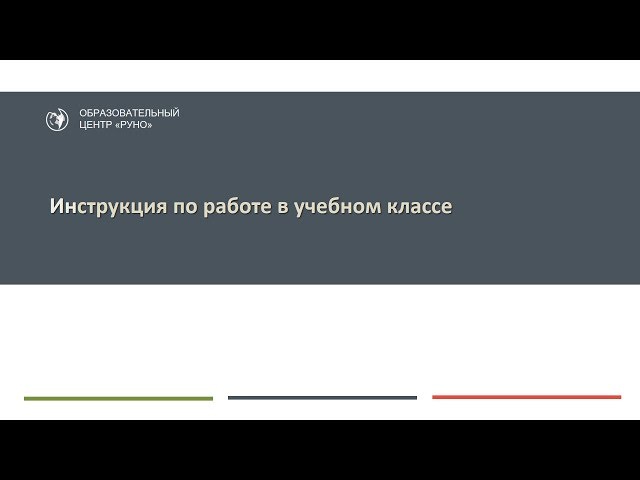 ОБРАЗОВАТЕЛЬНЫЙ ЦЕНТР «РУНО»

Инструкция по работе в учебном классе